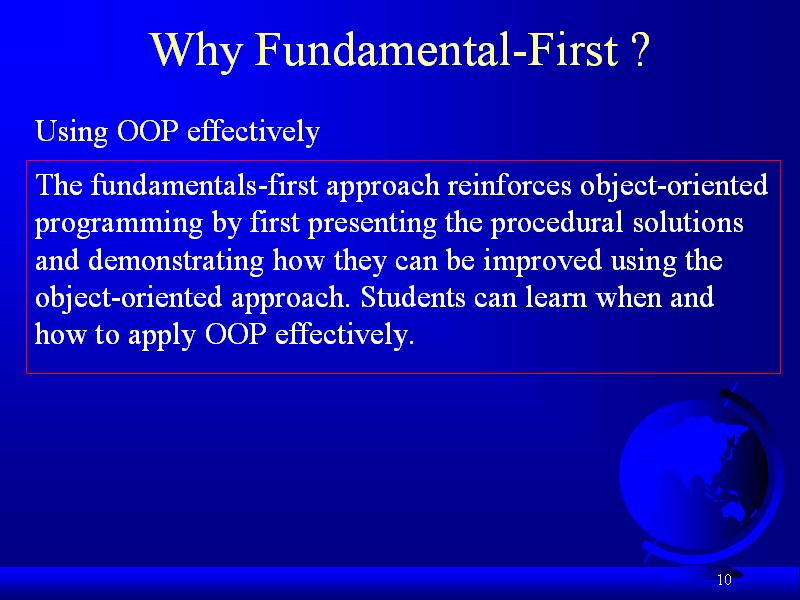 Why Fundamental-First ?

Using OOP effectively

The fundamentals-first approach reinforces object-oriented programming by first presenting the procedural solutions and demonstrating how they can be improved using the object-oriented approach. Students can learn when and how to apply OOP effectively.

10